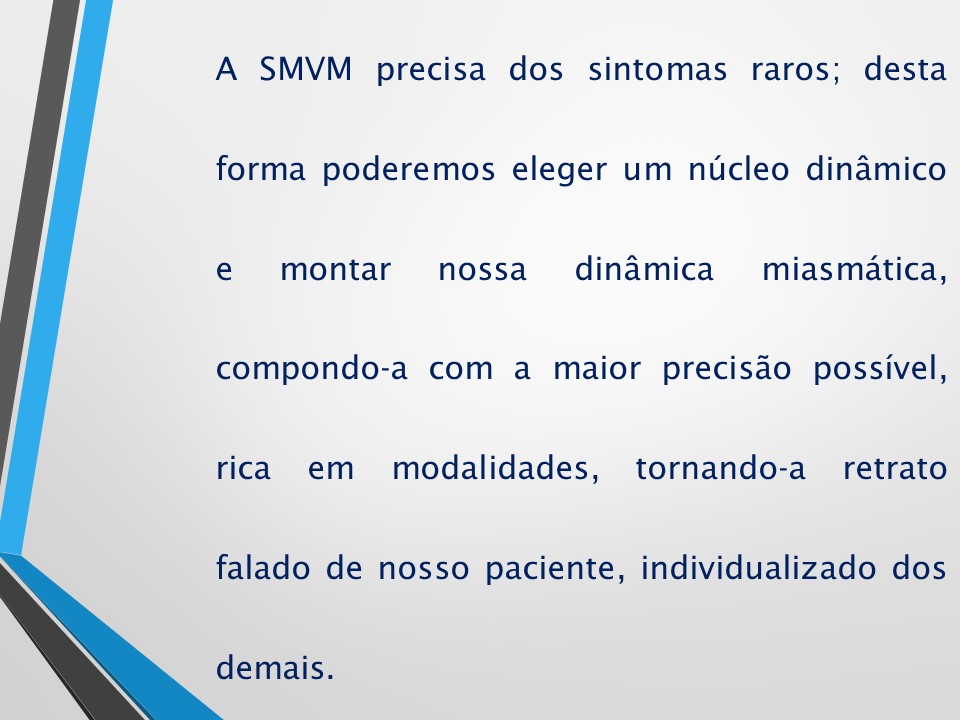 A SMVM precisa dos sintomas raros; desta forma poderemos eleger um núcleo dinâmico e montar nossa dinâmica miasmática, compondo-a com a maior precisão possível, rica em modalidades, tornando-a retrato falado de nosso paciente, individualizado dos demais.